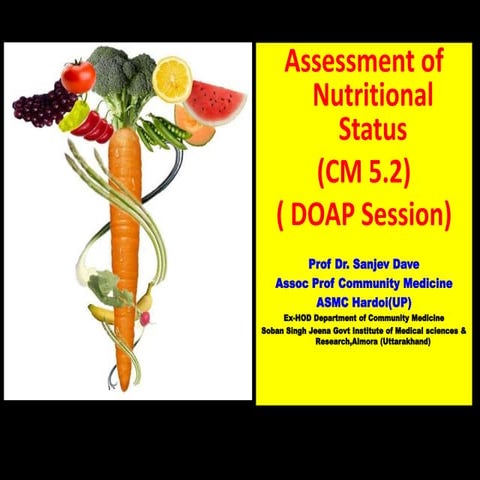 Assessment of Nutritional Status
(CM 5.2)
( DOAP Session)

Prof Dr. Sanjev Dave
Assoc Prof Community Medicine
ASMC Hardoi(UP)
Ex-HOD Department of Community Medicine
Soban Singh Jeena Govt Institute of Medical sciences & Research,Almora (Uttarakhand)